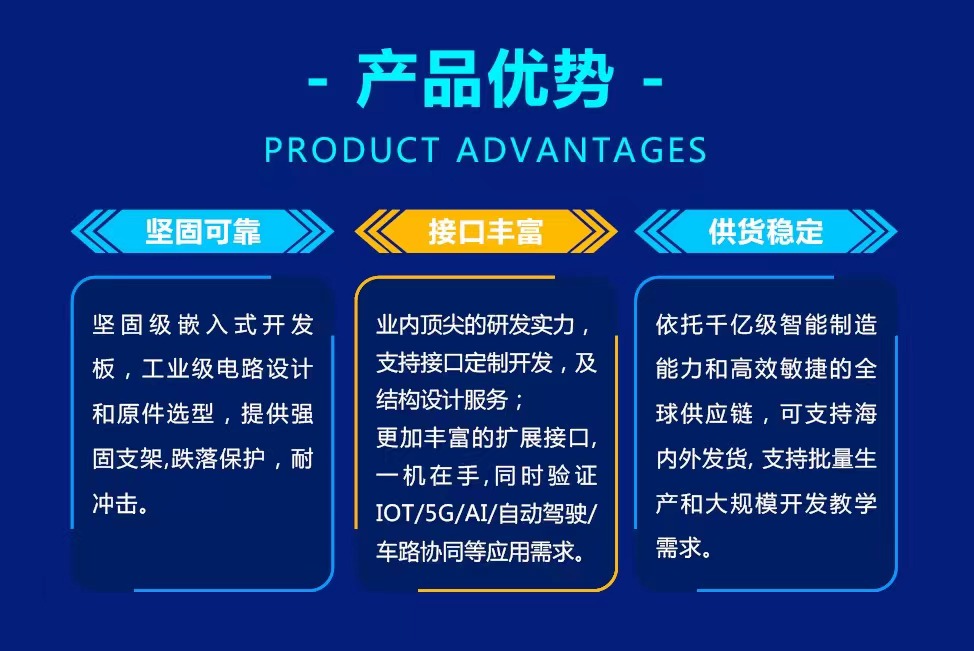 - 产品优势 -

PRODUCT ADVANTAGES

坚固可靠

坚固级嵌入式开发板，工业级电路设计和原件选型，提供强固支架,跌落保护，耐冲击。

接口丰富

业内顶尖的研发实力，支持接口定制开发，及结构设计服务；
更加丰富的扩展接口，一机在手,同时验证IOT/5G/AI/自动驾驶/车路协同等应用需求。

供货稳定

依托千亿级智能制造能力和高效敏捷的全球供应链，可支持海内外发货, 支持批量生产和大规模开发教学需求。